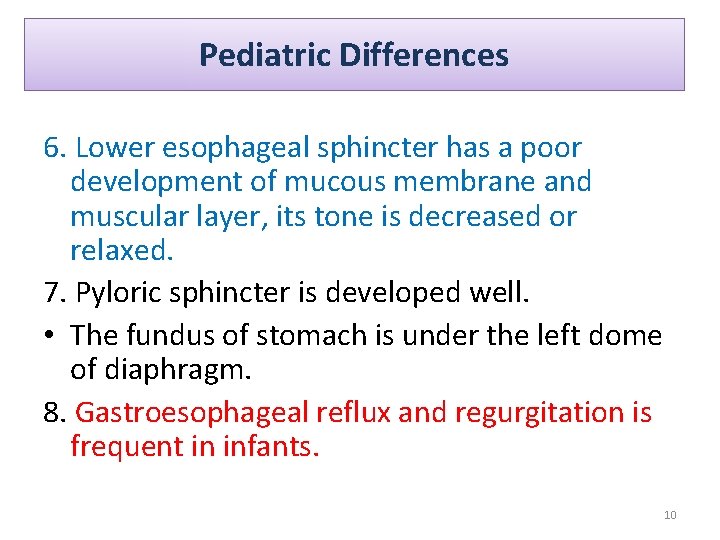 Pediatric Differences

6. Lower esophageal sphincter has a poor development of mucous membrane and muscular layer, its tone is decreased or relaxed.

7. Pyloric sphincter is developed well.

• The fundus of stomach is under the left dome of diaphragm.

8. Gastroesophageal reflux and regurgitation is frequent in infants.

10